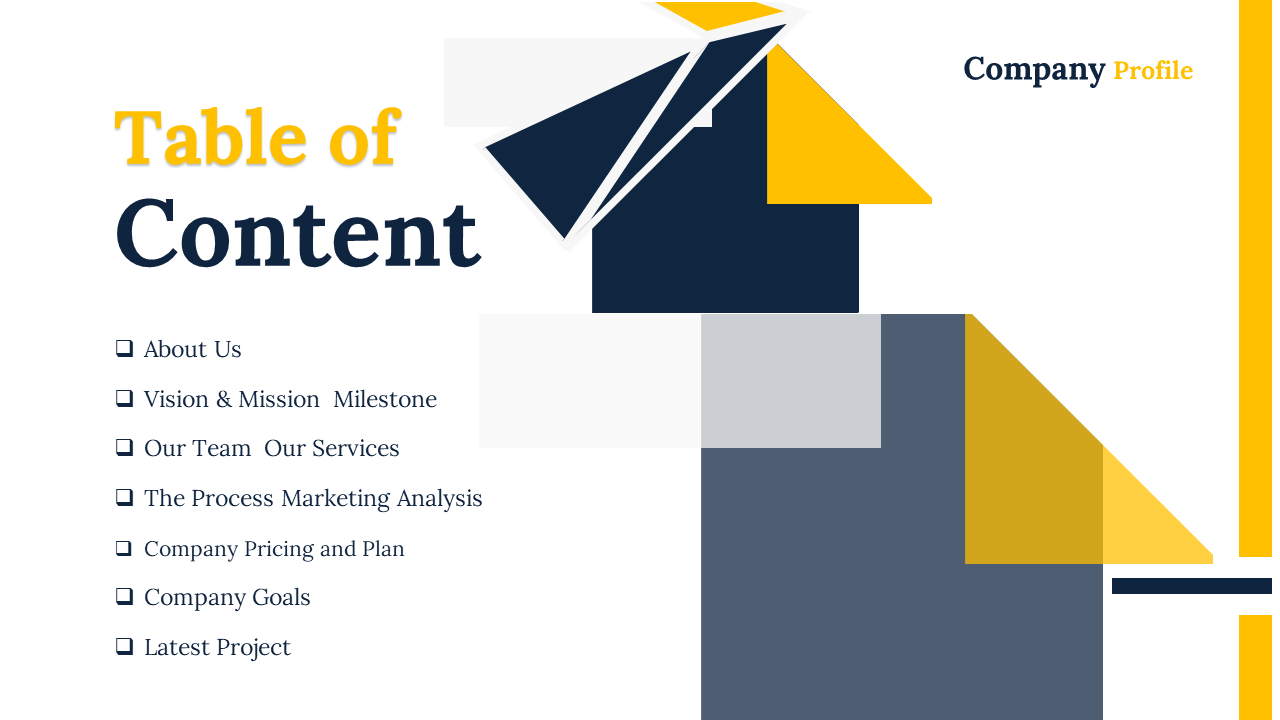 Company Profile

Table of Content

❑ About Us

❑ Vision & Mission  Milestone

❑ Our Team  Our Services

❑ The Process Marketing Analysis

❑ Company Pricing and Plan

❑ Company Goals

❑ Latest Project